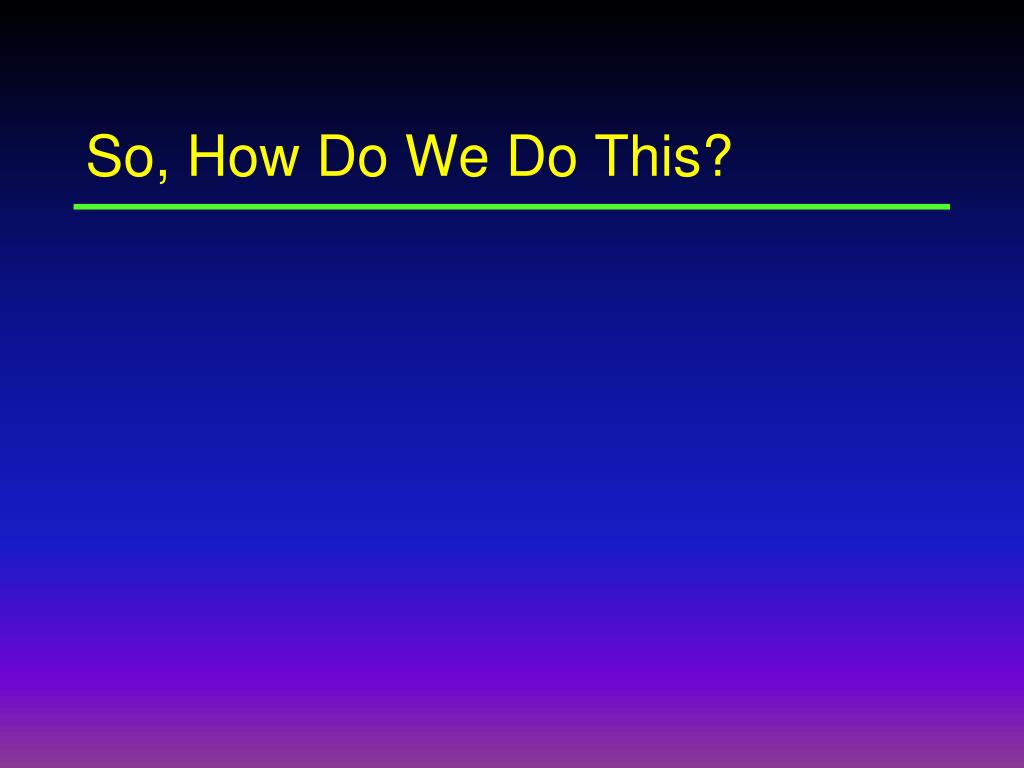 So, How Do We Do This?